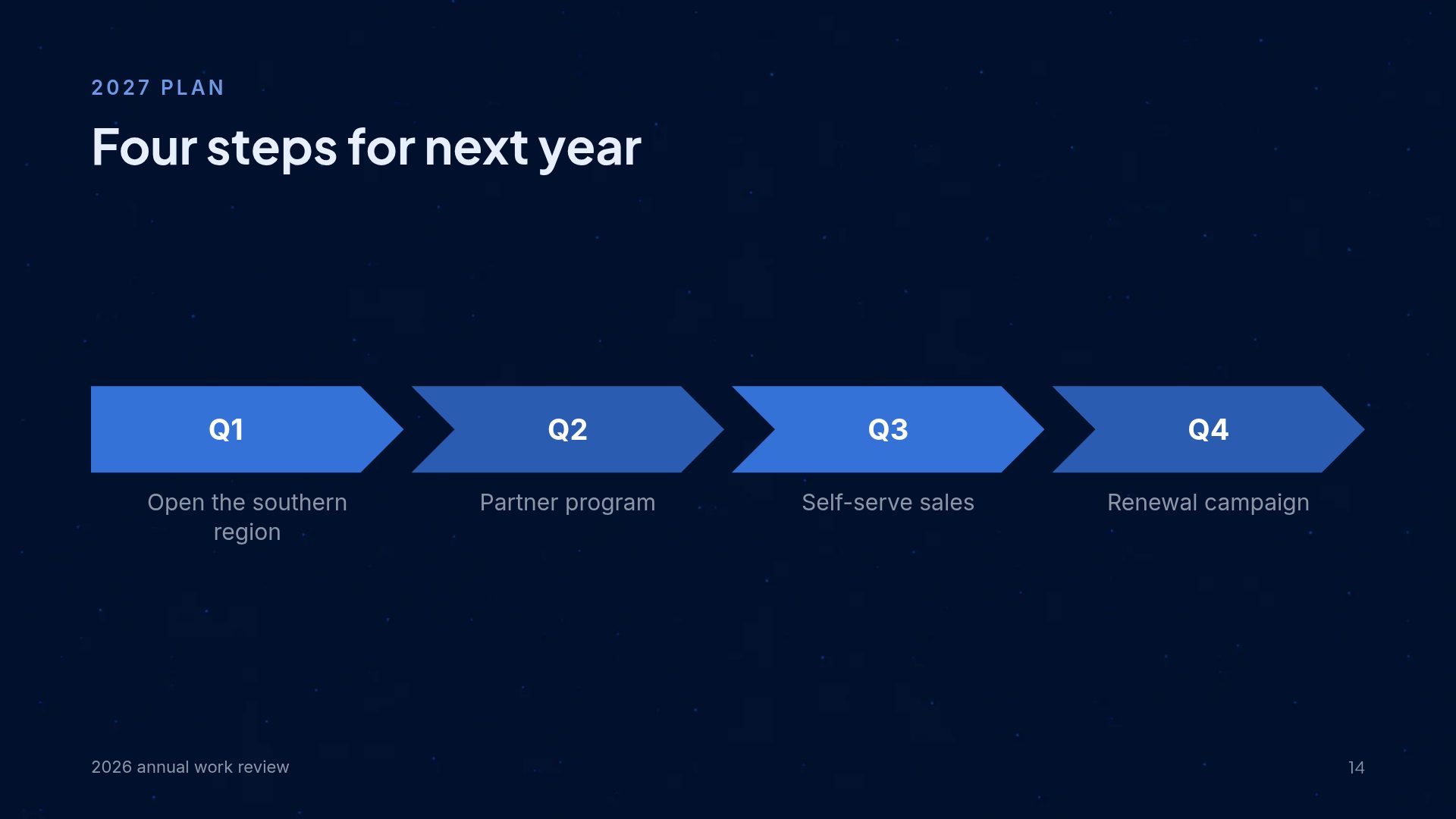 2027 PLAN

Four steps for next year

Q1

Open the southern region

Q2

Partner program

Q3

Self-serve sales

Q4

Renewal campaign

2026 annual work review

14